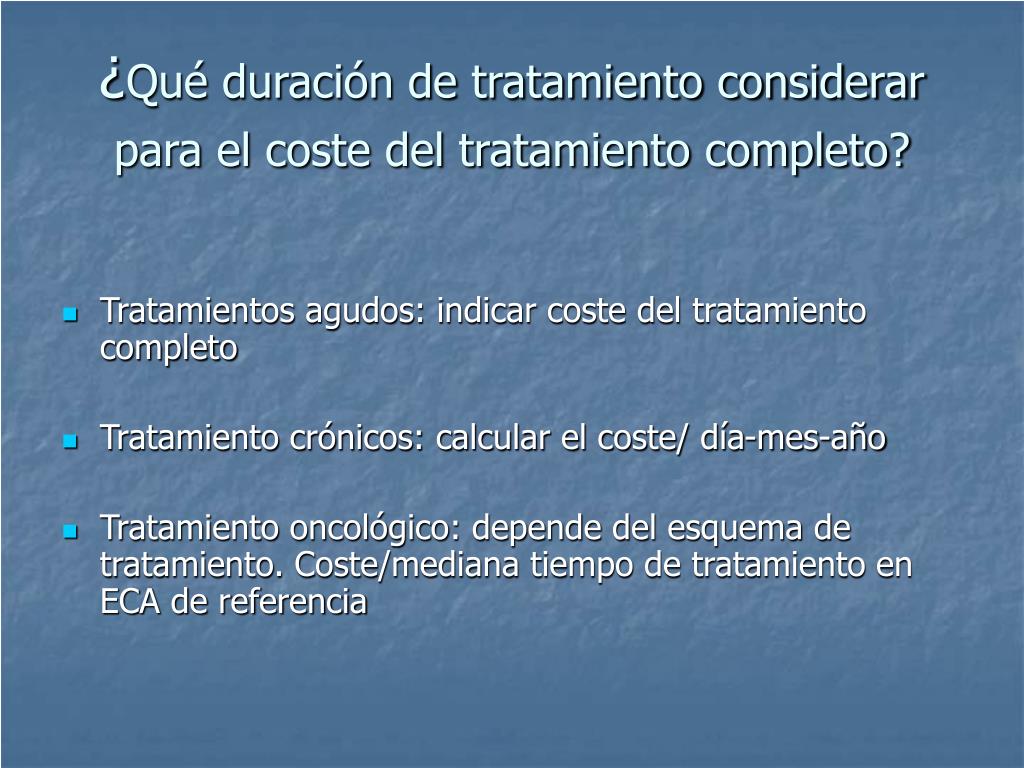 ¿Qué duración de tratamiento considerar para el coste del tratamiento completo?

- Tratamientos agudos: indicar coste del tratamiento completo
- Tratamiento crónicos: calcular el coste/ día-mes-año
- Tratamiento oncológico: depende del esquema de tratamiento. Coste/mediana tiempo de tratamiento en ECA de referencia